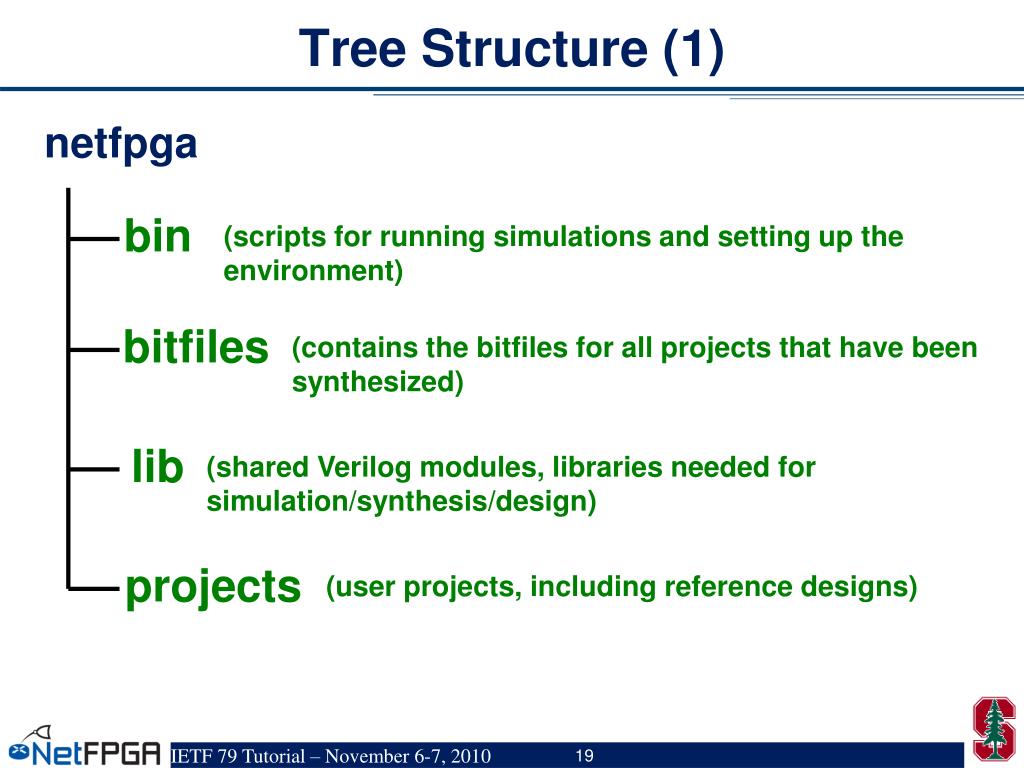 Tree Structure (1)

netfpga

bin (scripts for running simulations and setting up the environment)

bitfiles (contains the bitfiles for all projects that have been synthesized)

lib (shared Verilog modules, libraries needed for simulation/synthesis/design)

projects (user projects, including reference designs)

NetFPGA

IETF 79 Tutorial – November 6-7, 2010

19